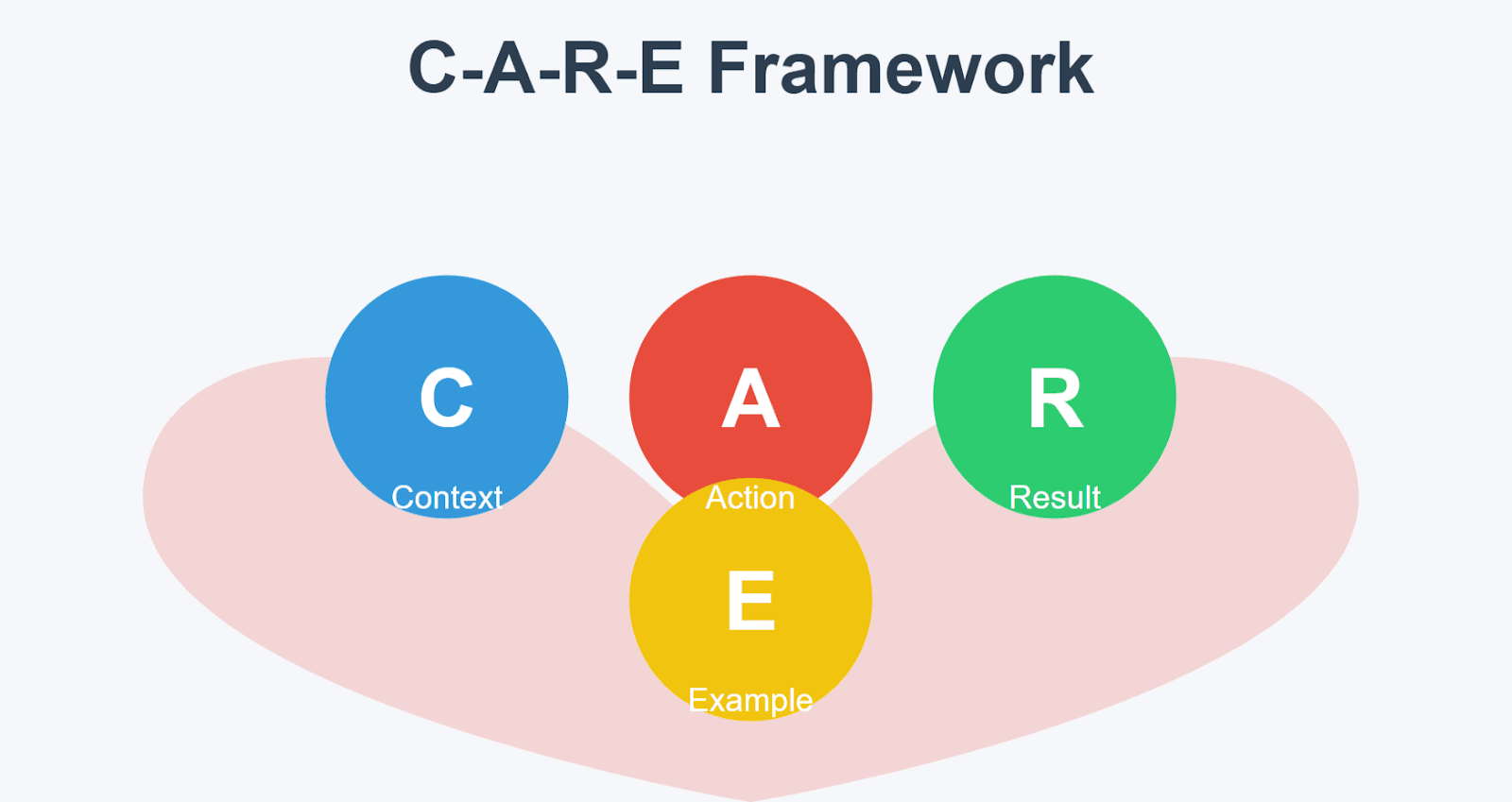 C-A-R-E Framework

C
Context

A
Action

R
Result

E
Example